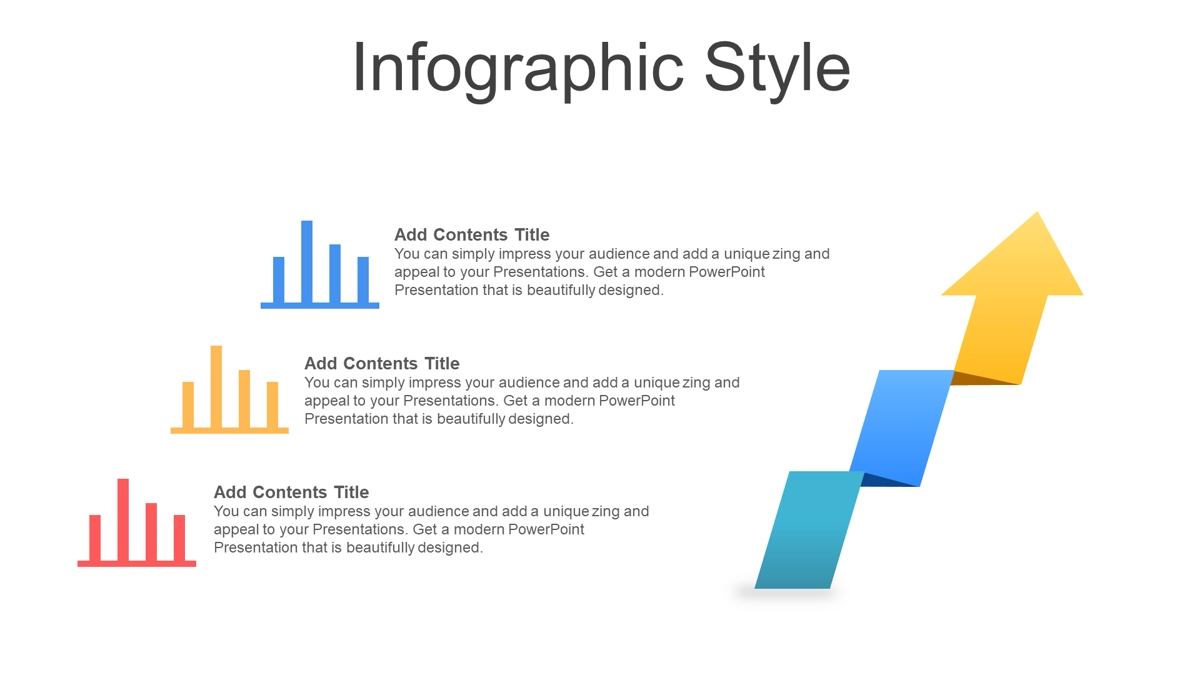 Infographic Style

Add Contents Title
You can simply impress your audience and add a unique zing and appeal to your Presentations. Get a modern PowerPoint Presentation that is beautifully designed.

Add Contents Title
You can simply impress your audience and add a unique zing and appeal to your Presentations. Get a modern PowerPoint Presentation that is beautifully designed.

Add Contents Title
You can simply impress your audience and add a unique zing and appeal to your Presentations. Get a modern PowerPoint Presentation that is beautifully designed.